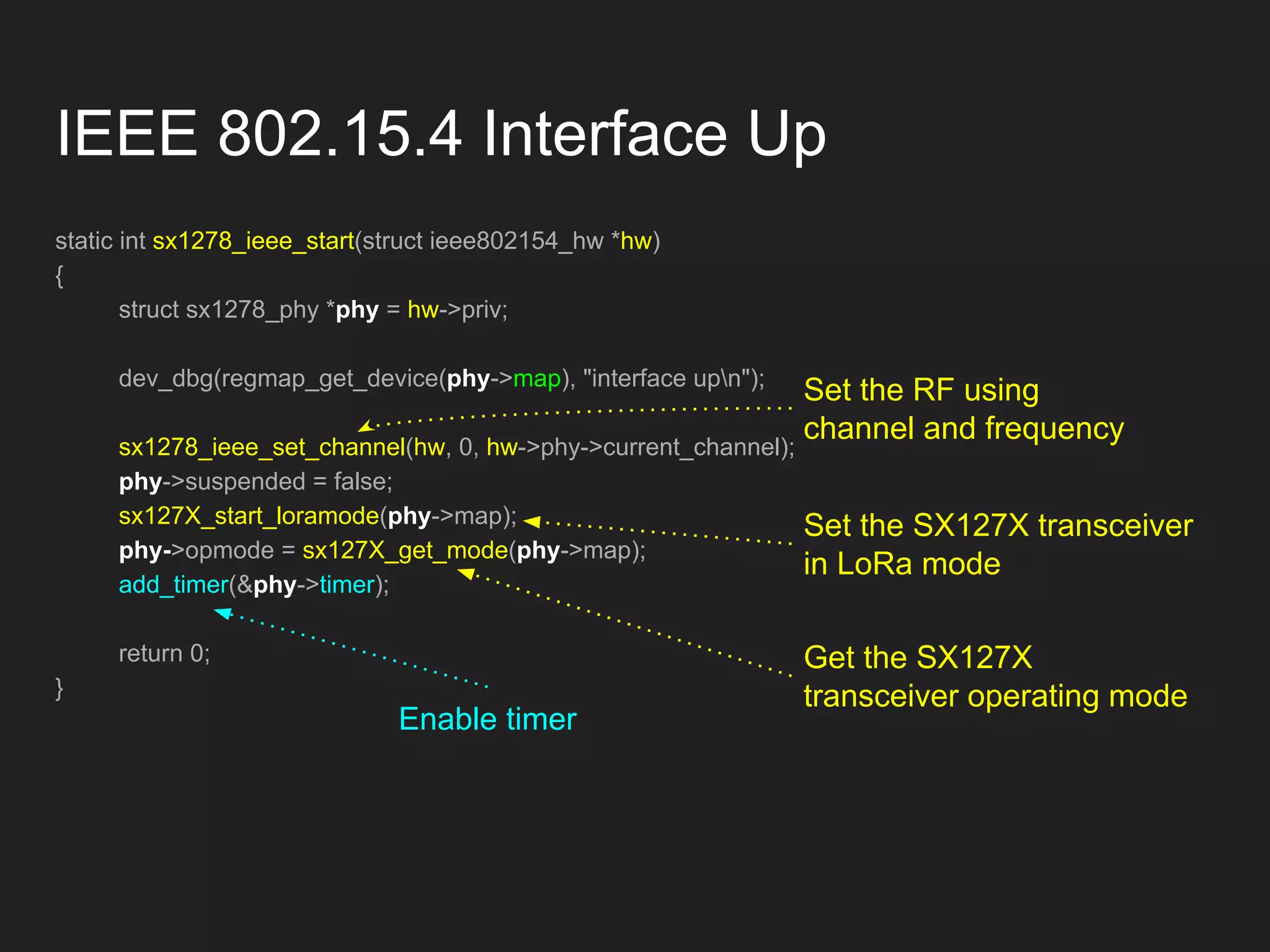 IEEE 802.15.4 Interface Up

static int sx1278_ieee_start(struct ieee802154_hw *hw)
{
struct sx1278_phy *phy = hw->priv;

dev_dbg(regmap_get_device(phy->map), "interface up\n");

sx1278_ieee_set_channel(hw, 0, hw->phy->current_channel);
phy->suspended = false;
sx127X_start_loramode(phy->map);
phy->opmode = sx127X_get_mode(phy->map);
add_timer(&phy->timer);

return 0;
}

Set the RF using channel and frequency

Set the SX127X transceiver in LoRa mode

Get the SX127X transceiver operating mode

Enable timer